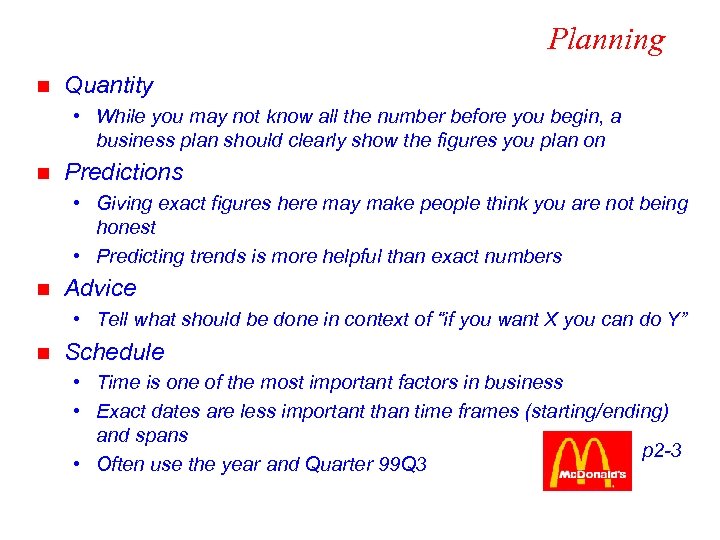 Planning

■ Quantity

• While you may not know all the number before you begin, a business plan should clearly show the figures you plan on

■ Predictions

• Giving exact figures here may make people think you are not being honest

• Predicting trends is more helpful than exact numbers

■ Advice

• Tell what should be done in context of "if you want X you can do Y"

■ Schedule

• Time is one of the most important factors in business

• Exact dates are less important than time frames (starting/ending) and spans

• Often use the year and Quarter 99Q3

McDonald's

p2-3